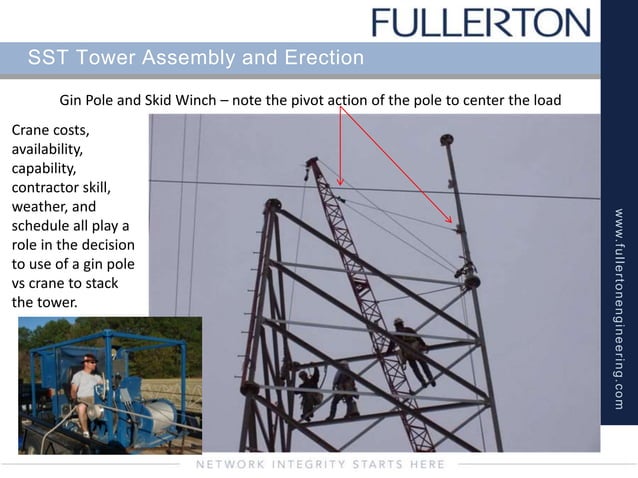 FULLERTON

SST Tower Assembly and Erection

Gin Pole and Skid Winch – note the pivot action of the pole to center the load

Crane costs, availability, capability, contractor skill, weather, and schedule all play a role in the decision to use of a gin pole vs crane to stack the tower.

www.fullertonengineering.com

NETWORK INTEGRITY STARTS HERE